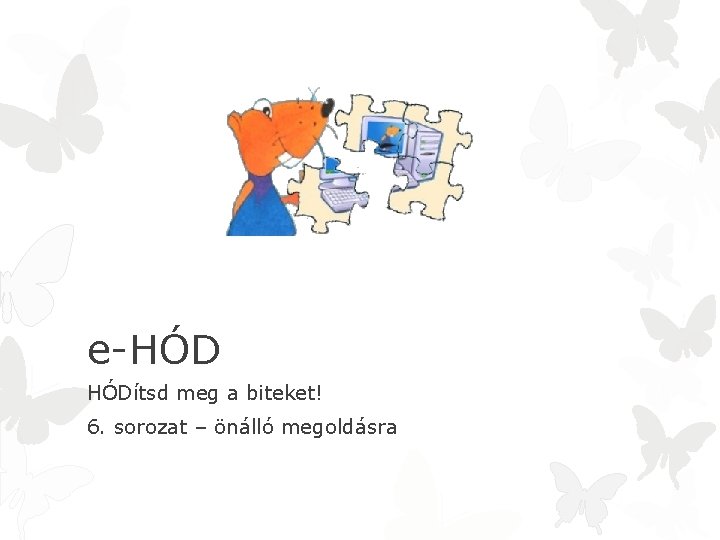 e-HÓD

HÓDítsd meg a biteket!

6. sorozat – önálló megoldásra